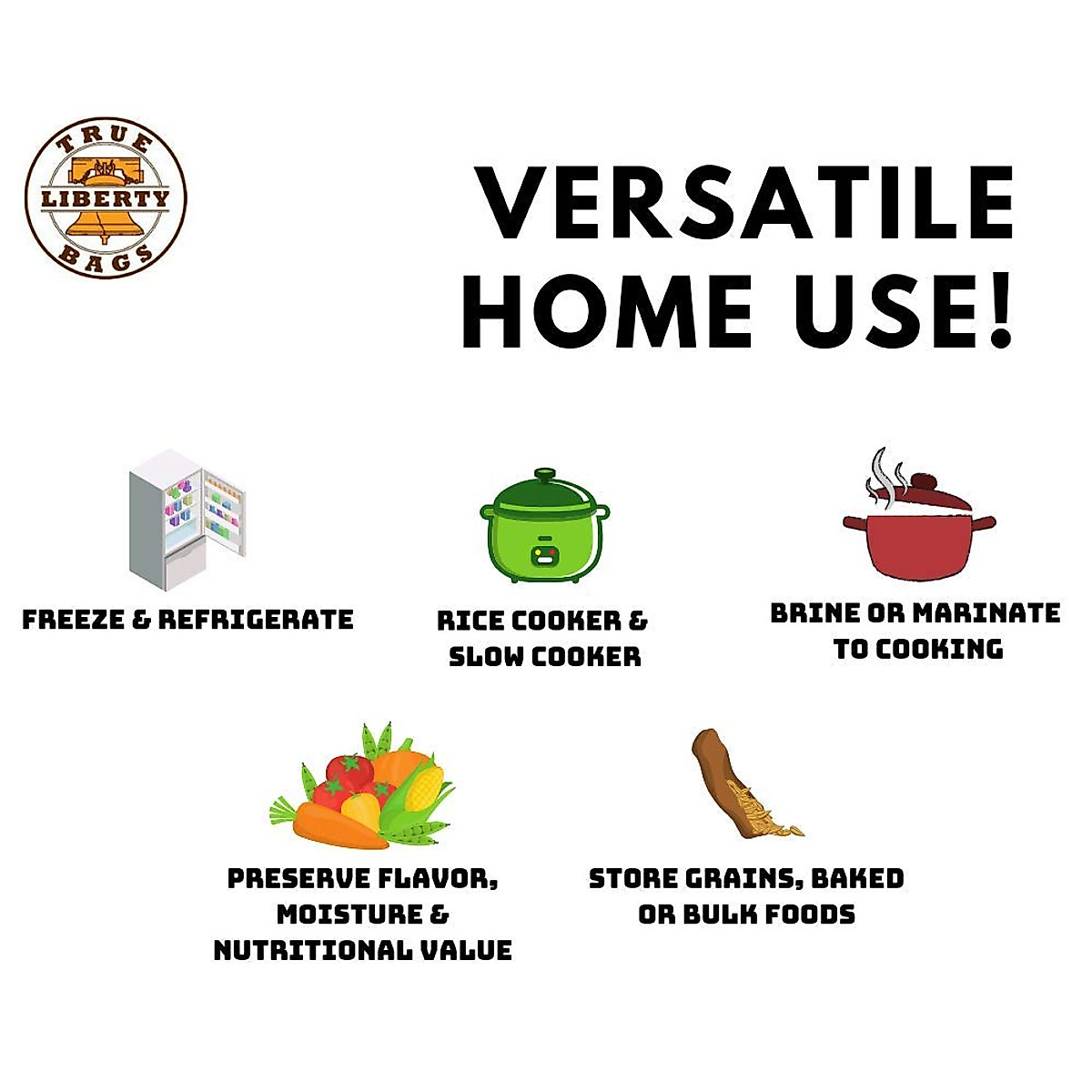 TRUE
LIBERTY
BAGS

VERSATILE HOME USE!

FREEZE & REFRIGERATE

RICE COOKER & SLOW COOKER

BRINE OR MARINATE TO COOKING

PRESERVE FLAVOR, MOISTURE & NUTRITIONAL VALUE

STORE GRAINS, BAKED OR BULK FOODS